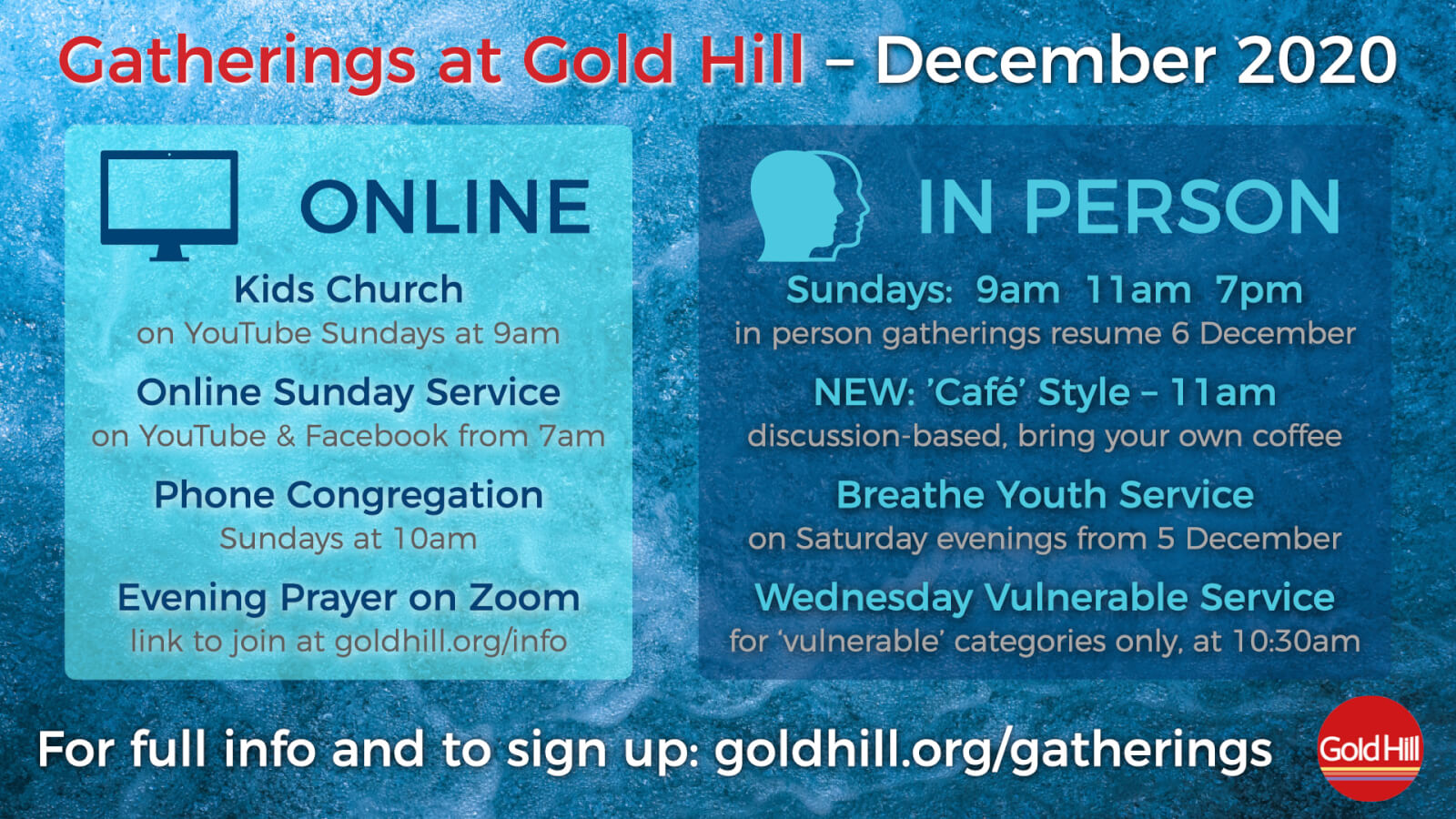 Gatherings at Gold Hill – December 2020

ONLINE

Kids Church
on YouTube Sundays at 9am

Online Sunday Service
on YouTube & Facebook from 7am

Phone Congregation
Sundays at 10am

Evening Prayer on Zoom
link to join at goldhill.org/info

IN PERSON

Sundays: 9am 11am 7pm
in person gatherings resume 6 December

NEW: 'Café' Style – 11am
discussion-based, bring your own coffee

Breathe Youth Service
on Saturday evenings from 5 December

Wednesday Vulnerable Service
for 'vulnerable' categories only, at 10:30am

For full info and to sign up: goldhill.org/gatherings

Gold Hill